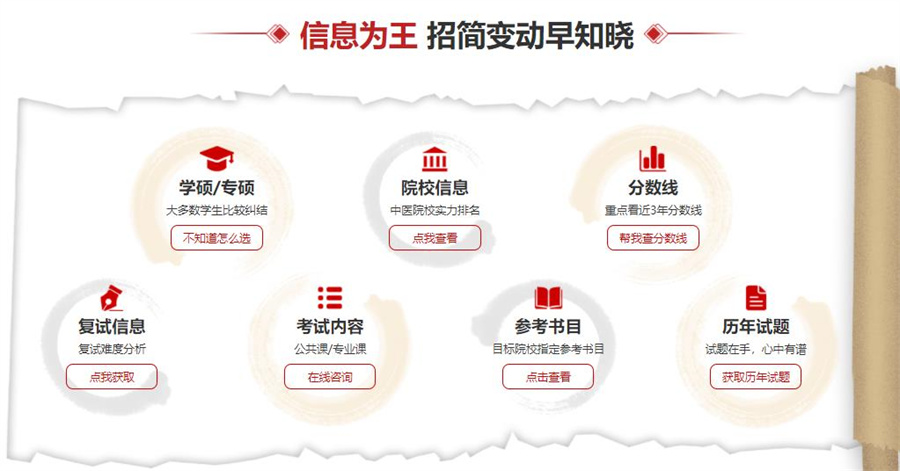 信息为王 招简变动早知晓

学硕/专硕
大多数学生比较纠结
不知道怎么选

院校信息
中医院校实力排名
点我查看

分数线
重点看近3年分数线
帮我查分数线

复试信息
复试难度分析
点我获取

考试内容
公共课/专业课
在线咨询

参考书目
目标院校指定参考书目
点击查看

历年试题
试题在手，心中有谱
获取历年试题